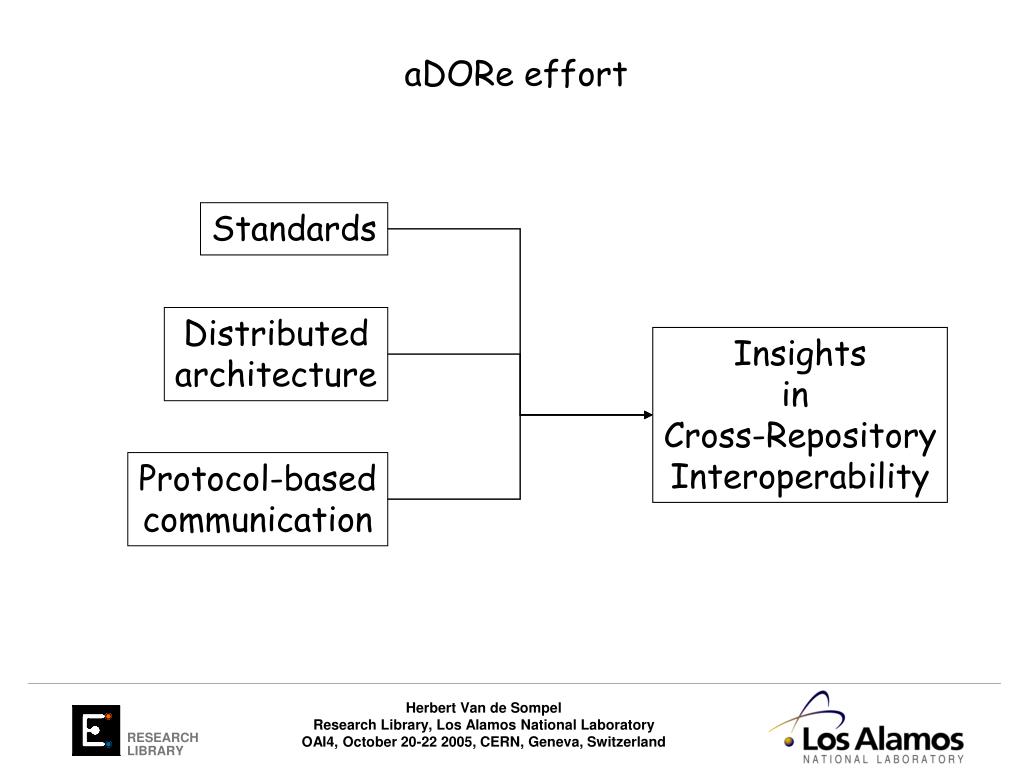 aDORe effort

Standards

Distributed architecture

Protocol-based communication

Insights in Cross-Repository Interoperability

RESEARCH LIBRARY

Herbert Van de Sompel
Research Library, Los Alamos National Laboratory
OAI4, October 20-22 2005, CERN, Geneva, Switzerland

Los Alamos
NATIONAL LABORATORY